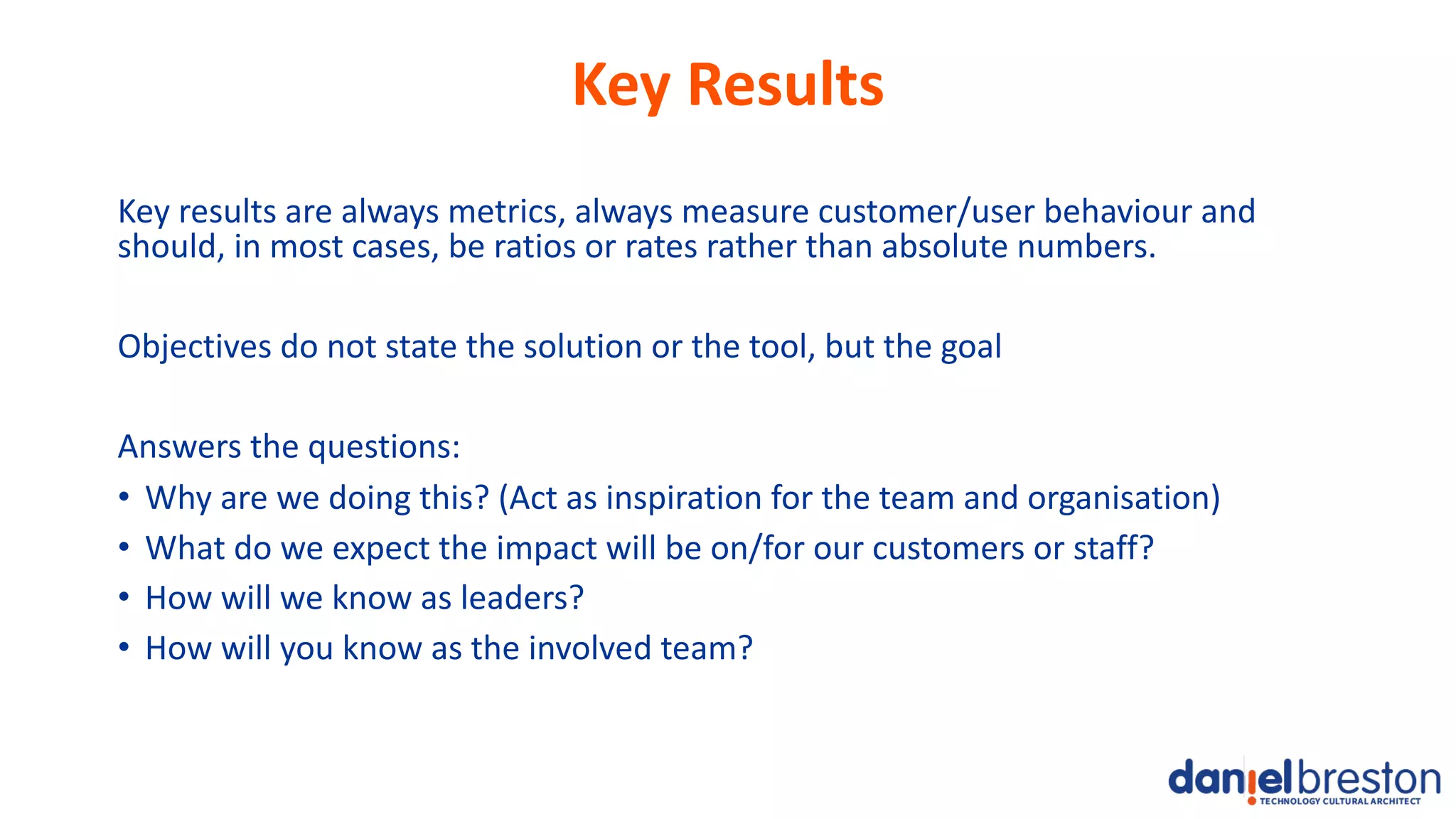 Key Results

Key results are always metrics, always measure customer/user behaviour and should, in most cases, be ratios or rates rather than absolute numbers.

Objectives do not state the solution or the tool, but the goal

Answers the questions:
• Why are we doing this? (Act as inspiration for the team and organisation)
• What do we expect the impact will be on/for our customers or staff?
• How will we know as leaders?
• How will you know as the involved team?

danielbreston
TECHNOLOGY CULTURAL ARCHITECT